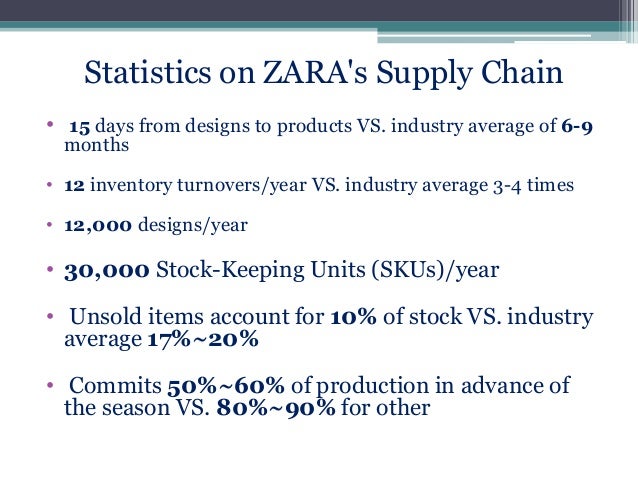 Statistics on ZARA's Supply Chain

• 15 days from designs to products VS. industry average of 6-9 months

• 12 inventory turnovers/year VS. industry average 3-4 times

• 12,000 designs/year

• 30,000 Stock-Keeping Units (SKUs)/year

• Unsold items account for 10% of stock VS. industry average 17%~20%

• Commits 50%~60% of production in advance of the season VS. 80%~90% for other